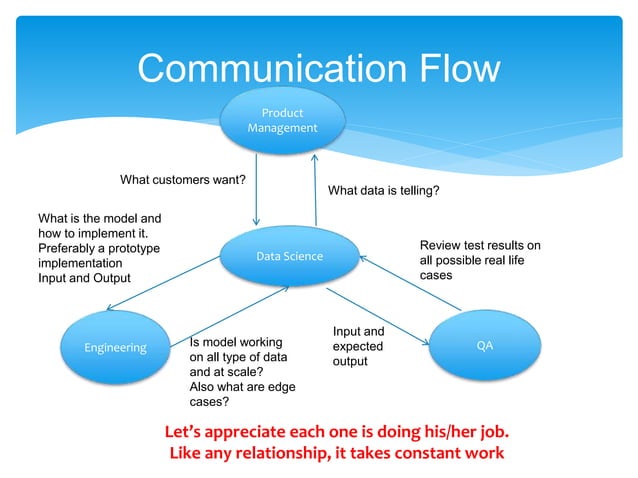 Communication Flow

Product Management

What customers want?

What data is telling?

What is the model and how to implement it. Preferably a prototype implementation
Input and Output

Data Science

Review test results on all possible real life cases

Engineering

Is model working on all type of data and at scale? Also what are edge cases?

Input and expected output

QA

Let's appreciate each one is doing his/her job.
Like any relationship, it takes constant work